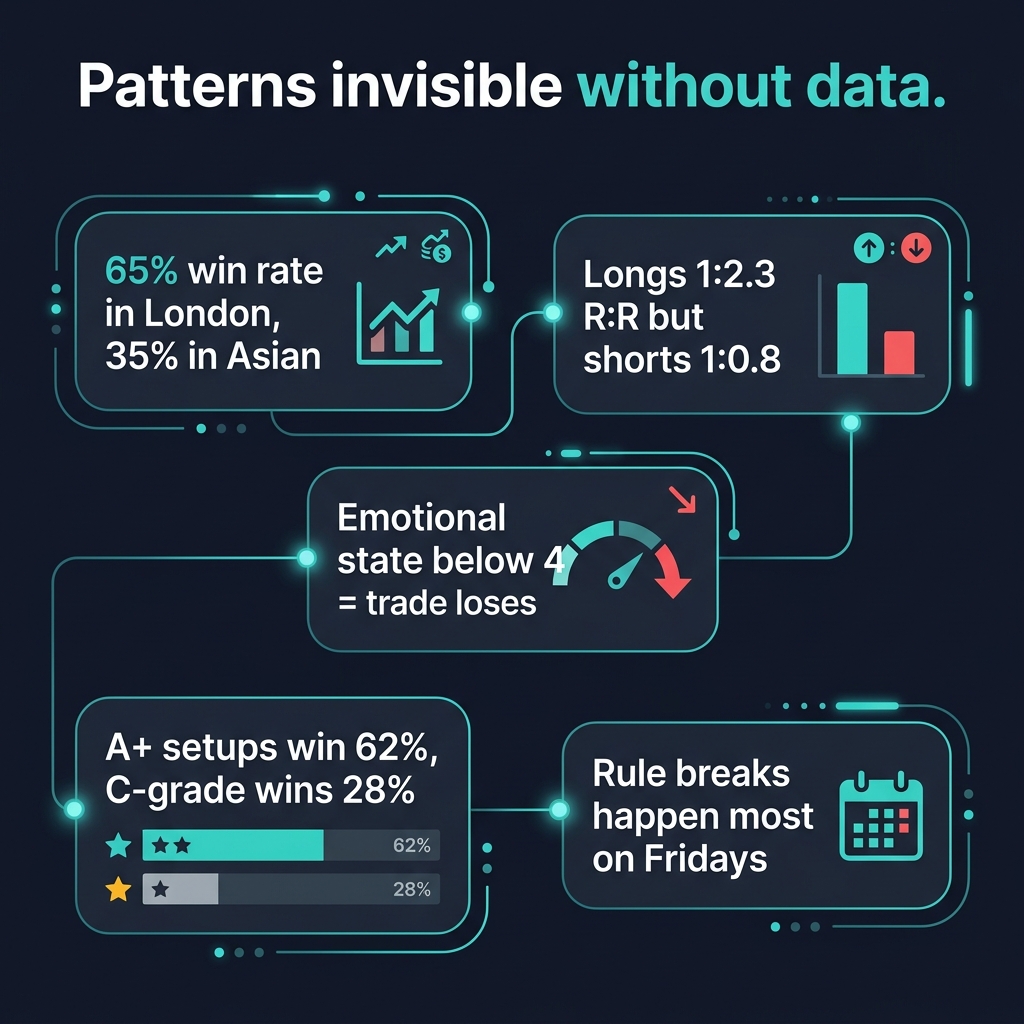 Patterns invisible without data.

65% win rate in London, 35% in Asian

Longs 1:2.3 R:R but shorts 1:0.8

Emotional state below 4 = trade loses

A+ setups win 62%, C-grade wins 28%

62%

28%

Rule breaks happen most on Fridays